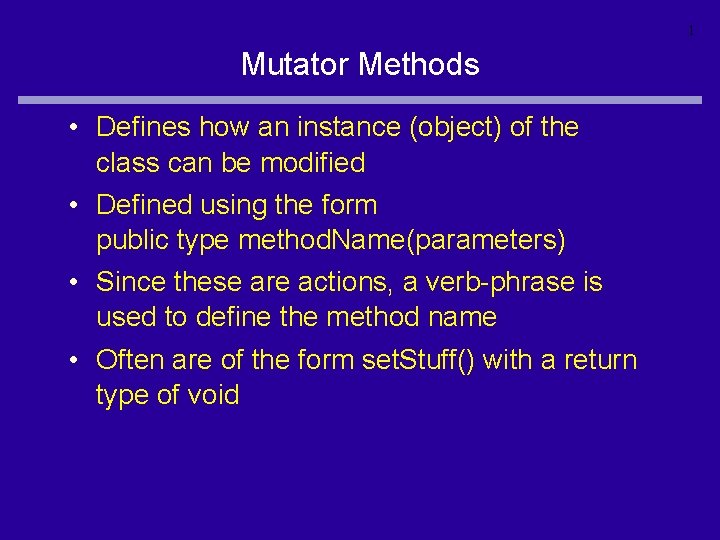 1

Mutator Methods

• Defines how an instance (object) of the class can be modified

• Defined using the form
public type methodName(parameters)

• Since these are actions, a verb-phrase is used to define the method name

• Often are of the form setStuff() with a return type of void